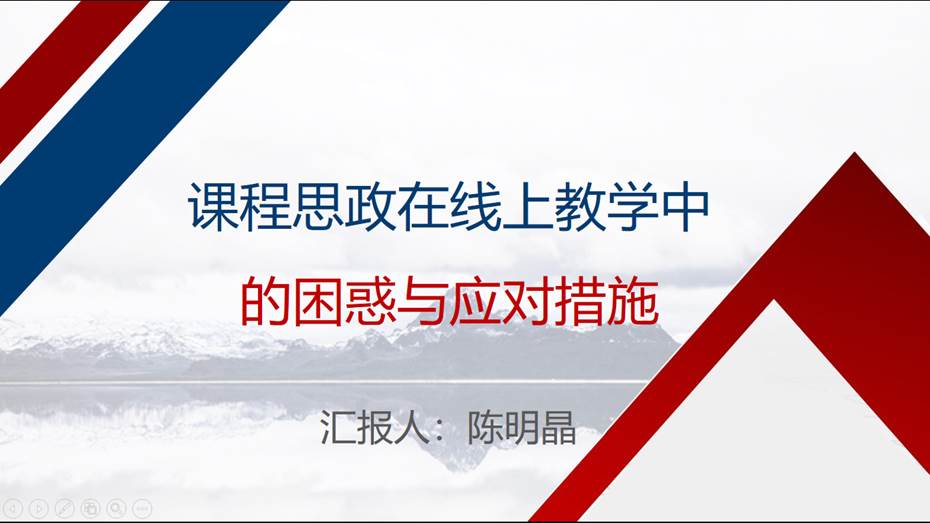 课程思政在线上教学中

的困惑与应对措施

汇报人：陈明晶